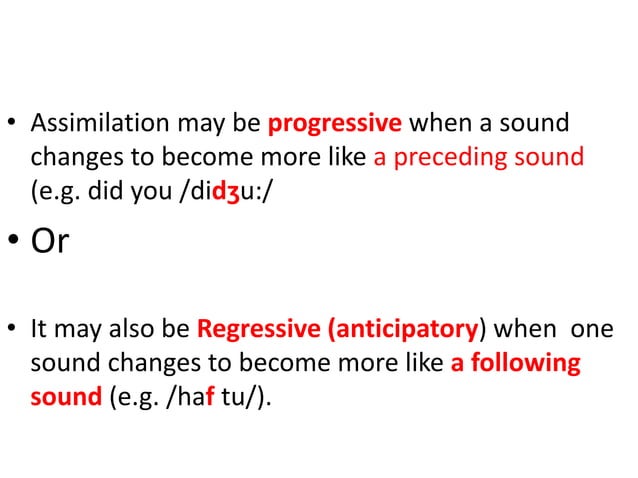 • Assimilation may be progressive when a sound changes to become more like a preceding sound (e.g. did you /didʒu:/

• Or

• It may also be Regressive (anticipatory) when one sound changes to become more like a following sound (e.g. /haf tu/).